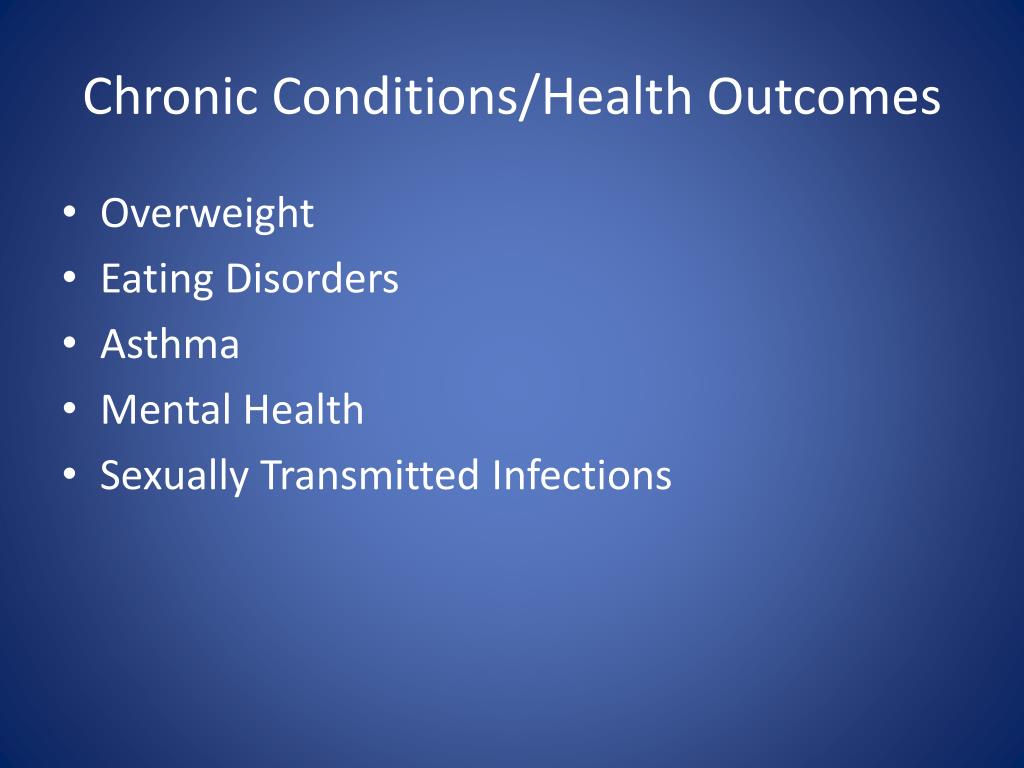 Chronic Conditions/Health Outcomes

• Overweight
• Eating Disorders
• Asthma
• Mental Health
• Sexually Transmitted Infections